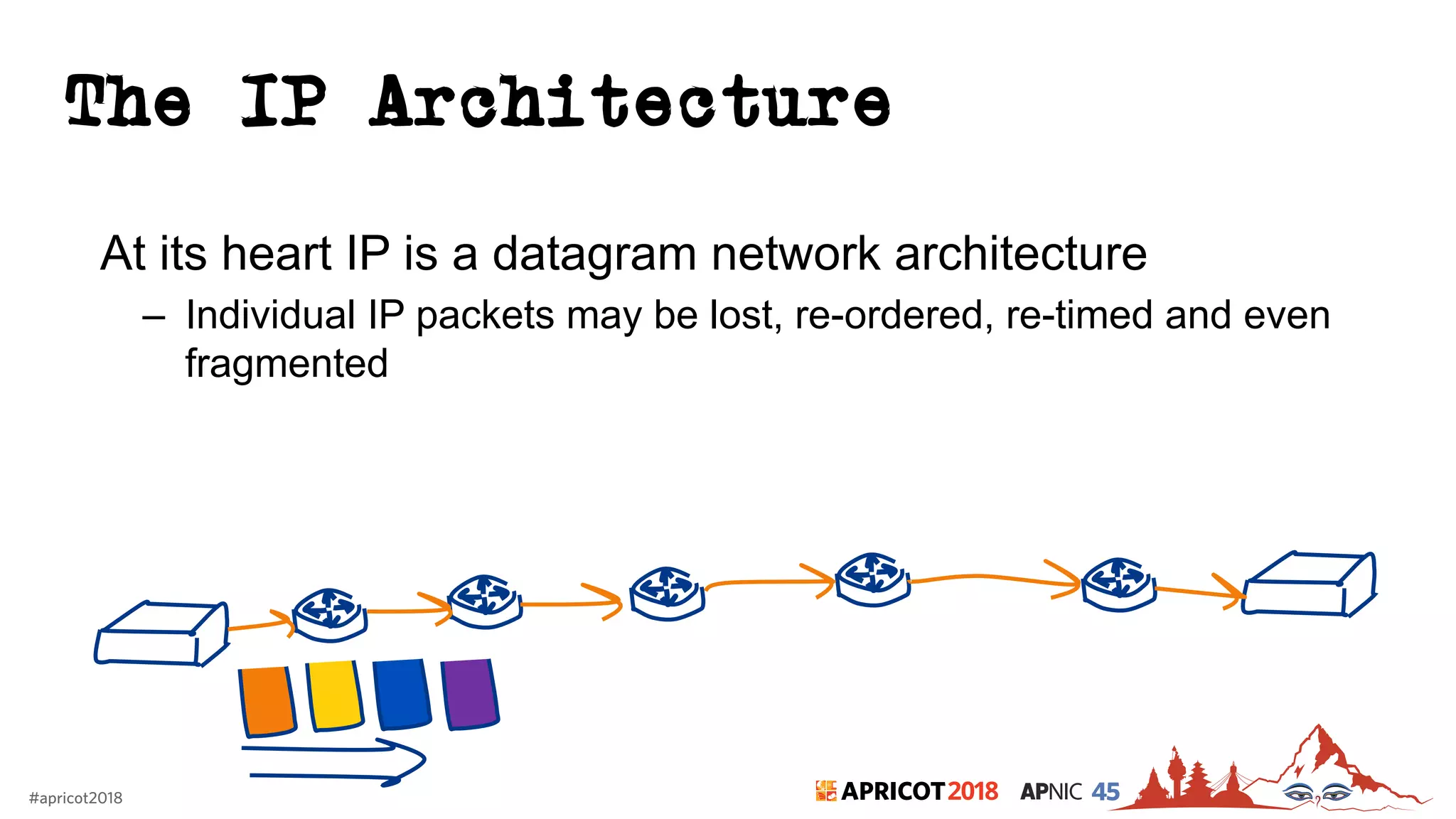 The IP Architecture

At its heart IP is a datagram network architecture

– Individual IP packets may be lost, re-ordered, re-timed and even fragmented

#apricot2018

APRICOT 2018 APNIC 45